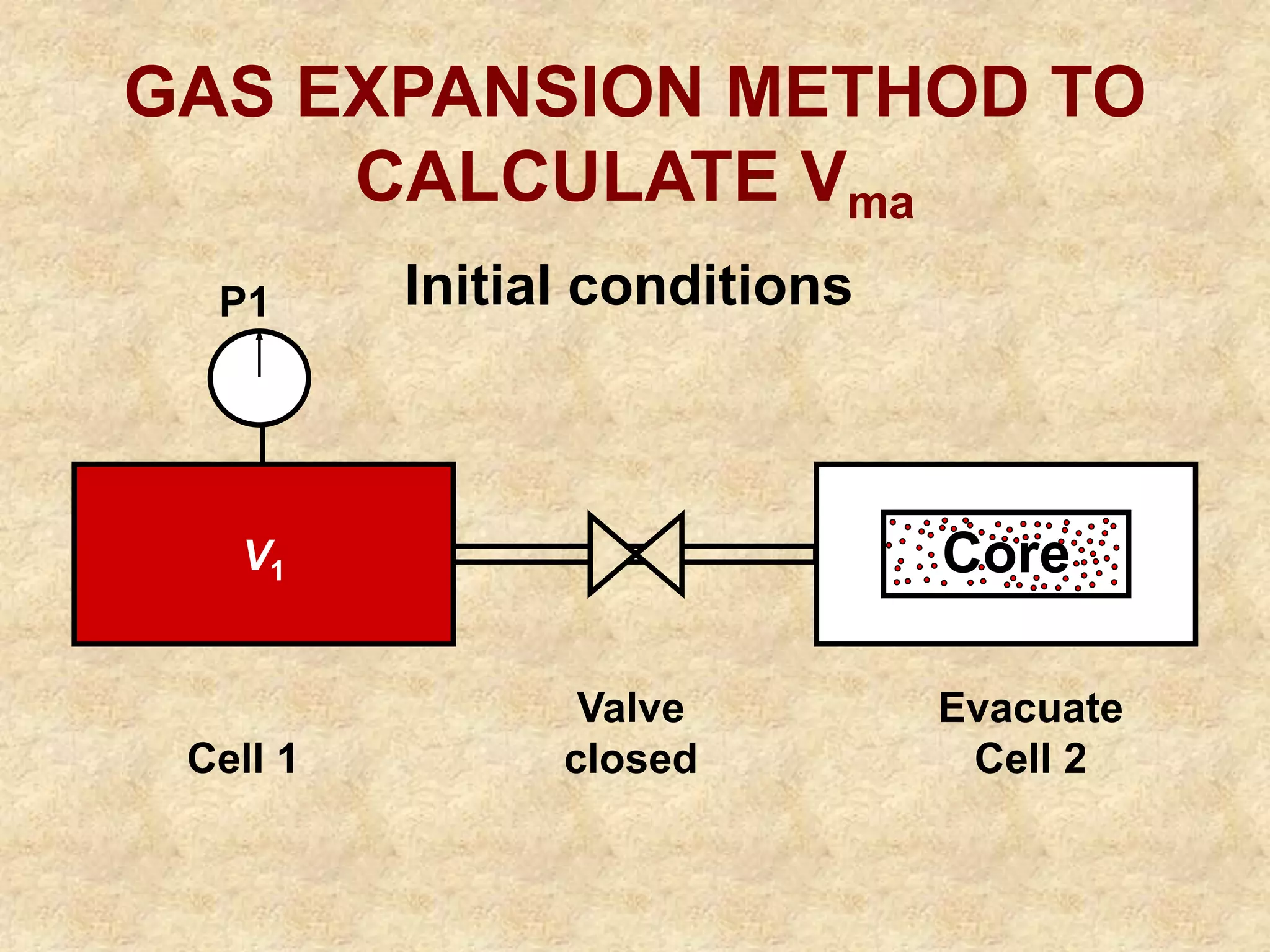 GAS EXPANSION METHOD TO CALCULATE $V_{ma}$

Initial conditions

P1

$V_1$

Core

Cell 1

Valve closed

Evacuate Cell 2